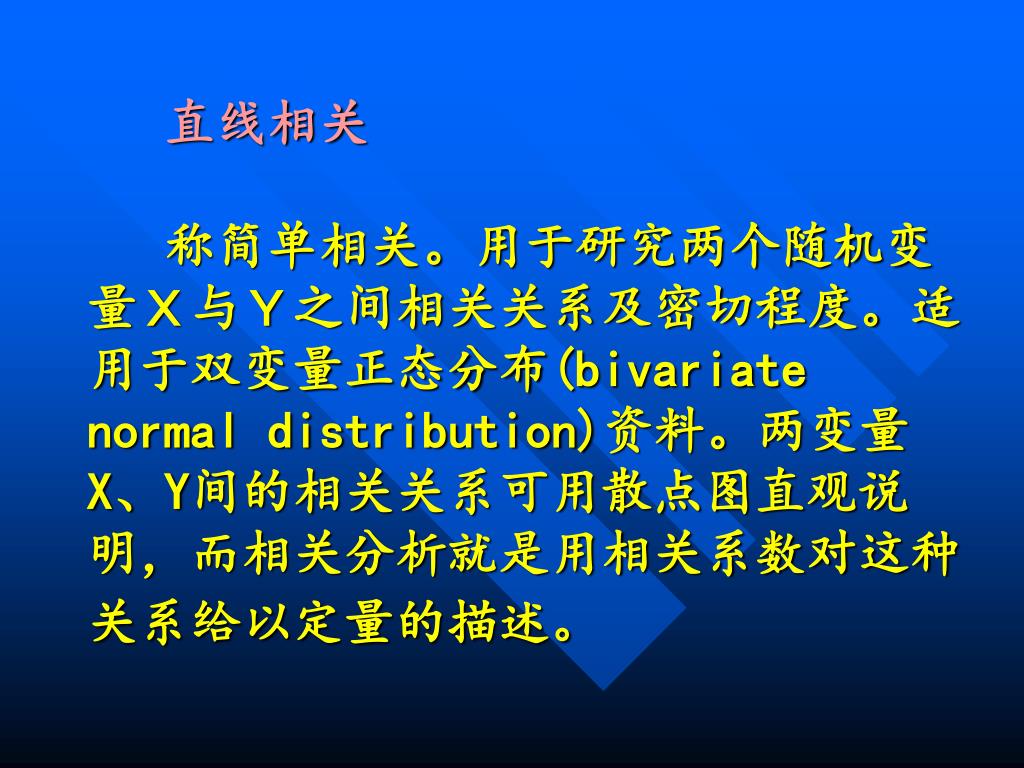 直线相关

称简单相关。用于研究两个随机变量Ｘ与Ｙ之间相关关系及密切程度。适用于双变量正态分布(bivariate normal distribution)资料。两变量X、Y间的相关关系可用散点图直观说明，而相关分析就是用相关系数对这种关系给以定量的描述。